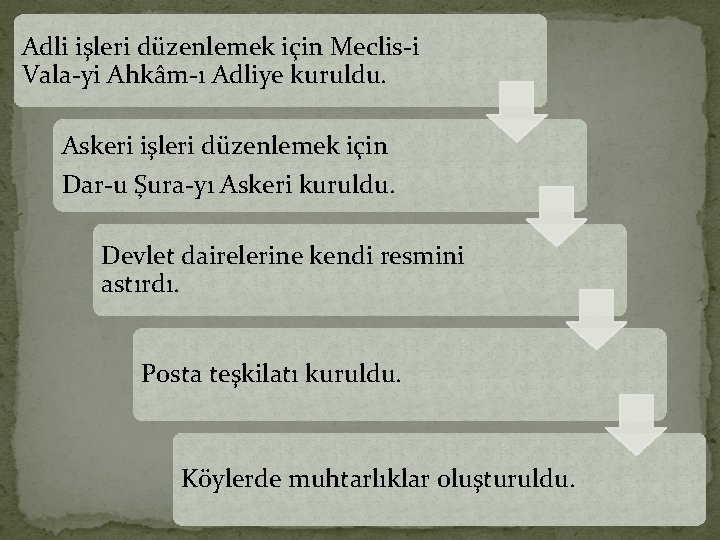 Adli işleri düzenlemek için Meclis-i Vala-yi Ahkâm-ı Adliye kuruldu.

Askeri işleri düzenlemek için

Dar-u Şura-yı Askeri kuruldu.

Devlet dairelerine kendi resmini astırdı.

Posta teşkilatı kuruldu.

Köylerde muhtarlıklar oluşturuldu.